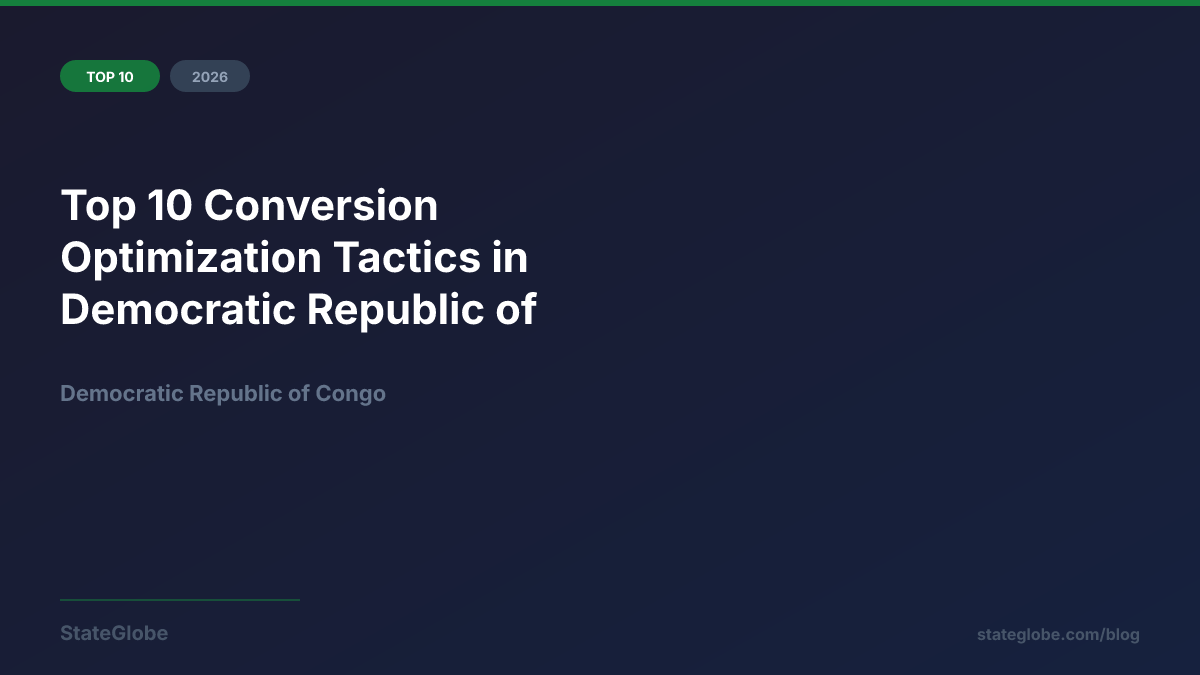 TOP 10
2026

Top 10 Conversion Optimization Tactics in Democratic Republic of

Democratic Republic of Congo

StateGlobe
stateglobe.com/blog